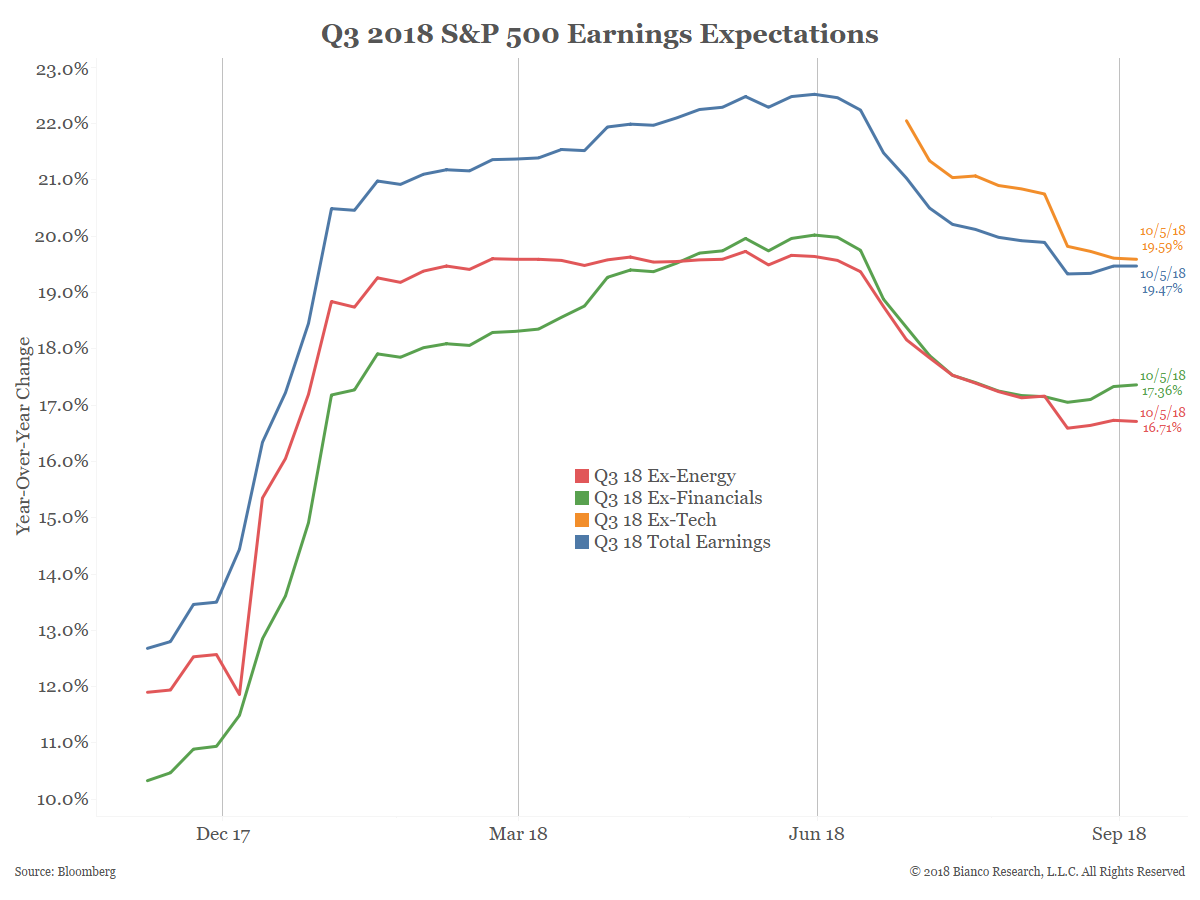 Q3 2018 S&P 500 Earnings Expectations

Year-Over-Year Change

23.0%
22.0%
21.0%
20.0%
19.0%
18.0%
17.0%
16.0%
15.0%
14.0%
13.0%
12.0%
11.0%
10.0%

10/5/18
19.59%

10/5/18
19.47%

10/5/18
17.36%

10/5/18
16.71%

Q3 18 Ex-Energy
Q3 18 Ex-Financials
Q3 18 Ex-Tech
Q3 18 Total Earnings

Dec 17
Mar 18
Jun 18
Sep 18

Source: Bloomberg

© 2018 Bianco Research, L.L.C. All Rights Reserved